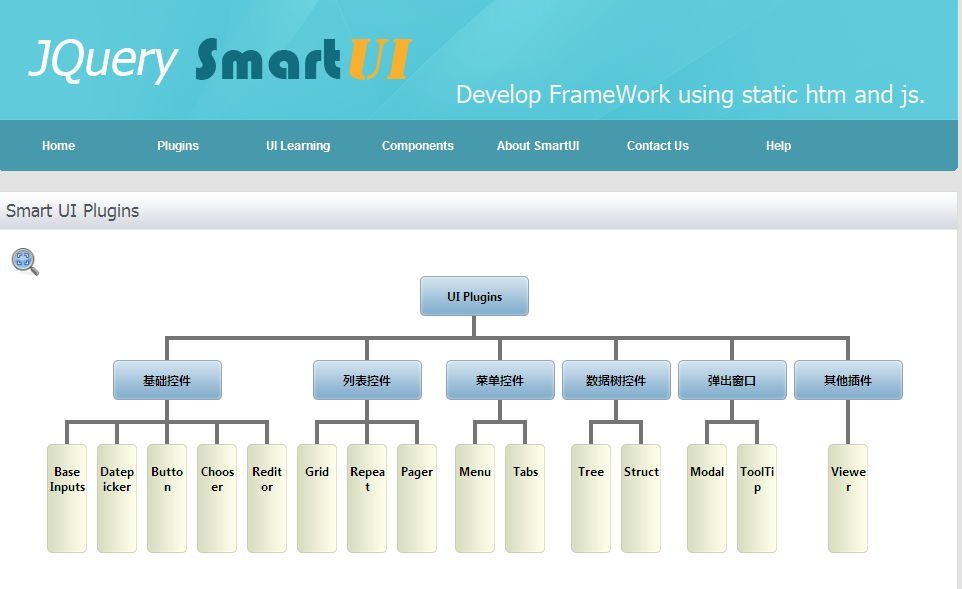 JQuery SmartUI

Develop FrameWork using static htm and js.

Home Plugins UI Learning Components About SmartUI Contact Us Help

Smart UI Plugins

UI Plugins

基础控件
列表控件
菜单控件
数据树控件
弹出窗口
其他插件

Base Inputs
Datepicker
Button
Chooser
Reditor
Grid
Repeat
Pager
Menu
Tabs
Tree
Struct
Modal
ToolTip
Viewer